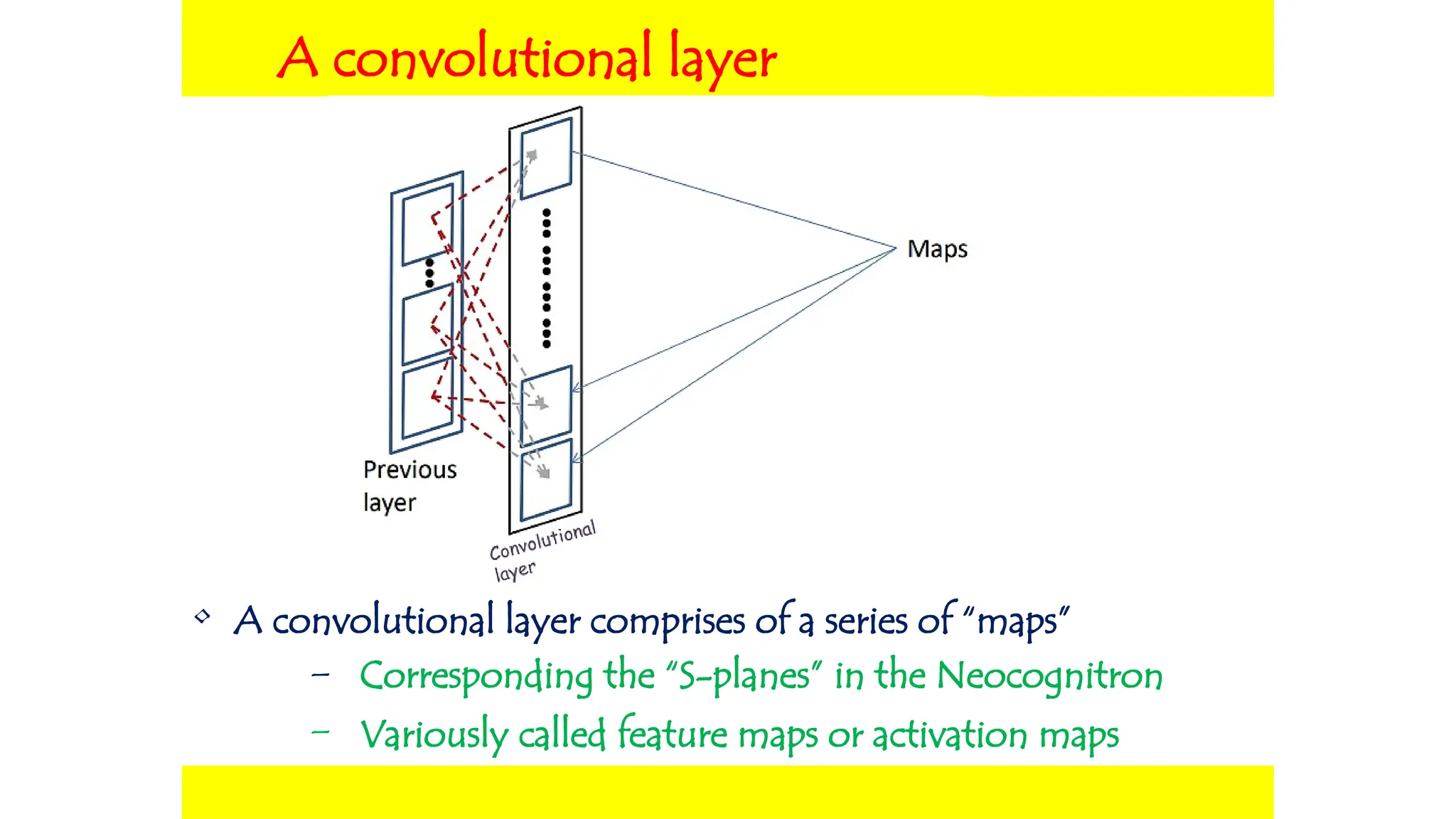 A convolutional layer

Maps

Previous layer

Convolutional layer

◇ A convolutional layer comprises of a series of "maps"

– Corresponding the "S-planes" in the Neocognitron

– Variously called feature maps or activation maps